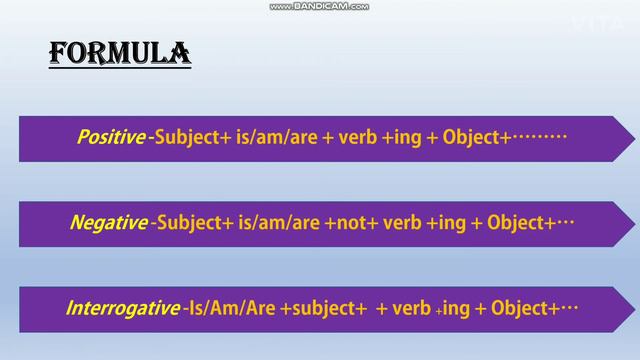 www.BANDICAM.com

FORMULA

Positive -Subject+ is/am/are + verb +ing + Object+………

Negative -Subject+ is/am/are +not+ verb +ing + Object+…

Interrogative -Is/Am/Are +subject+ + verb +ing + Object+…